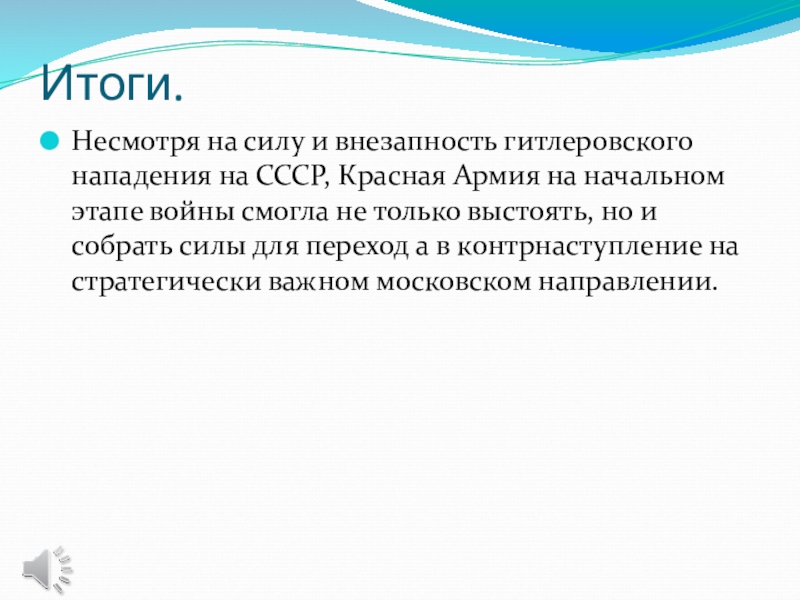 Итоги.

Несмотря на силу и внезапность гитлеровского нападения на СССР, Красная Армия на начальном этапе войны смогла не только выстоять, но и собрать силы для переход а в контрнаступление на стратегически важном московском направлении.